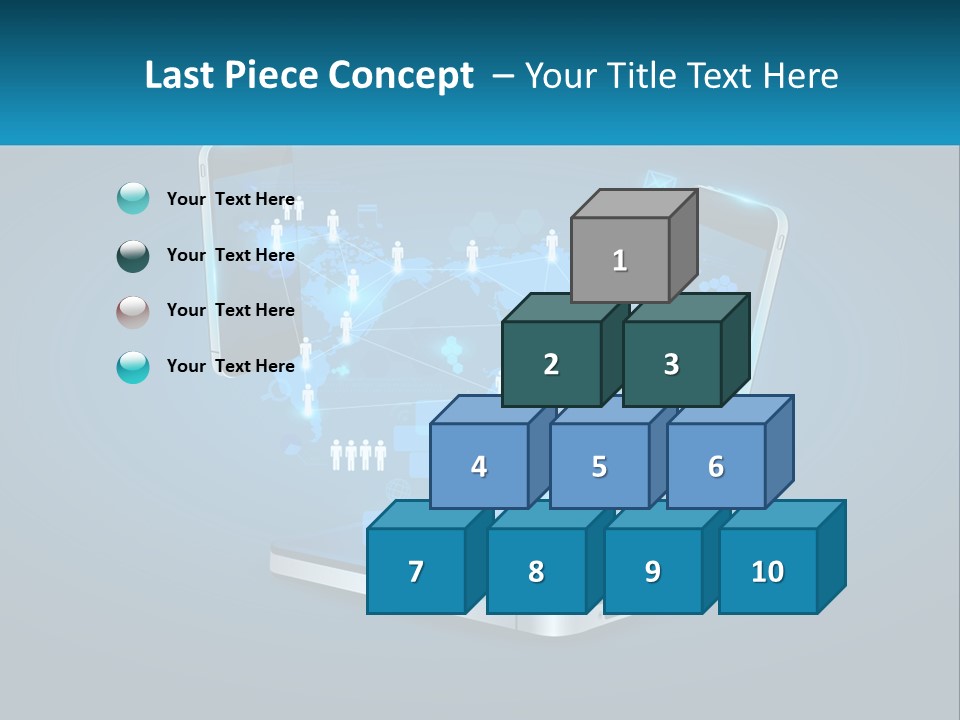 Last Piece Concept – Your Title Text Here

Your Text Here

Your Text Here

Your Text Here

Your Text Here

1

2 3

4 5 6

7 8 9 10